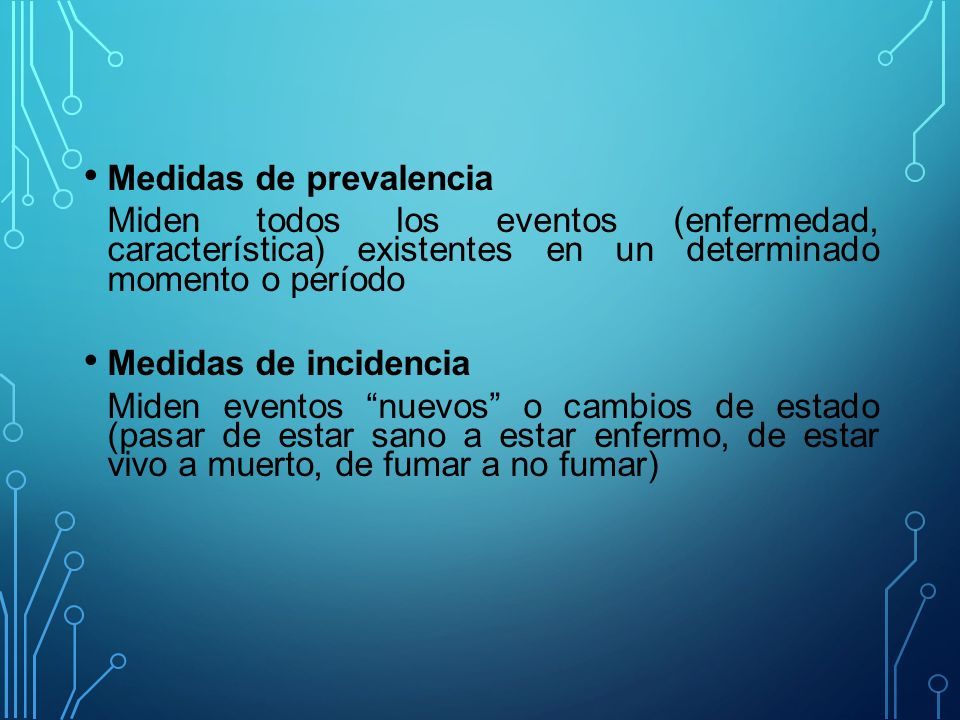 • Medidas de prevalencia

Miden todos los eventos (enfermedad, característica) existentes en un determinado momento o período

• Medidas de incidencia

Miden eventos “nuevos” o cambios de estado (pasar de estar sano a estar enfermo, de estar vivo a muerto, de fumar a no fumar)